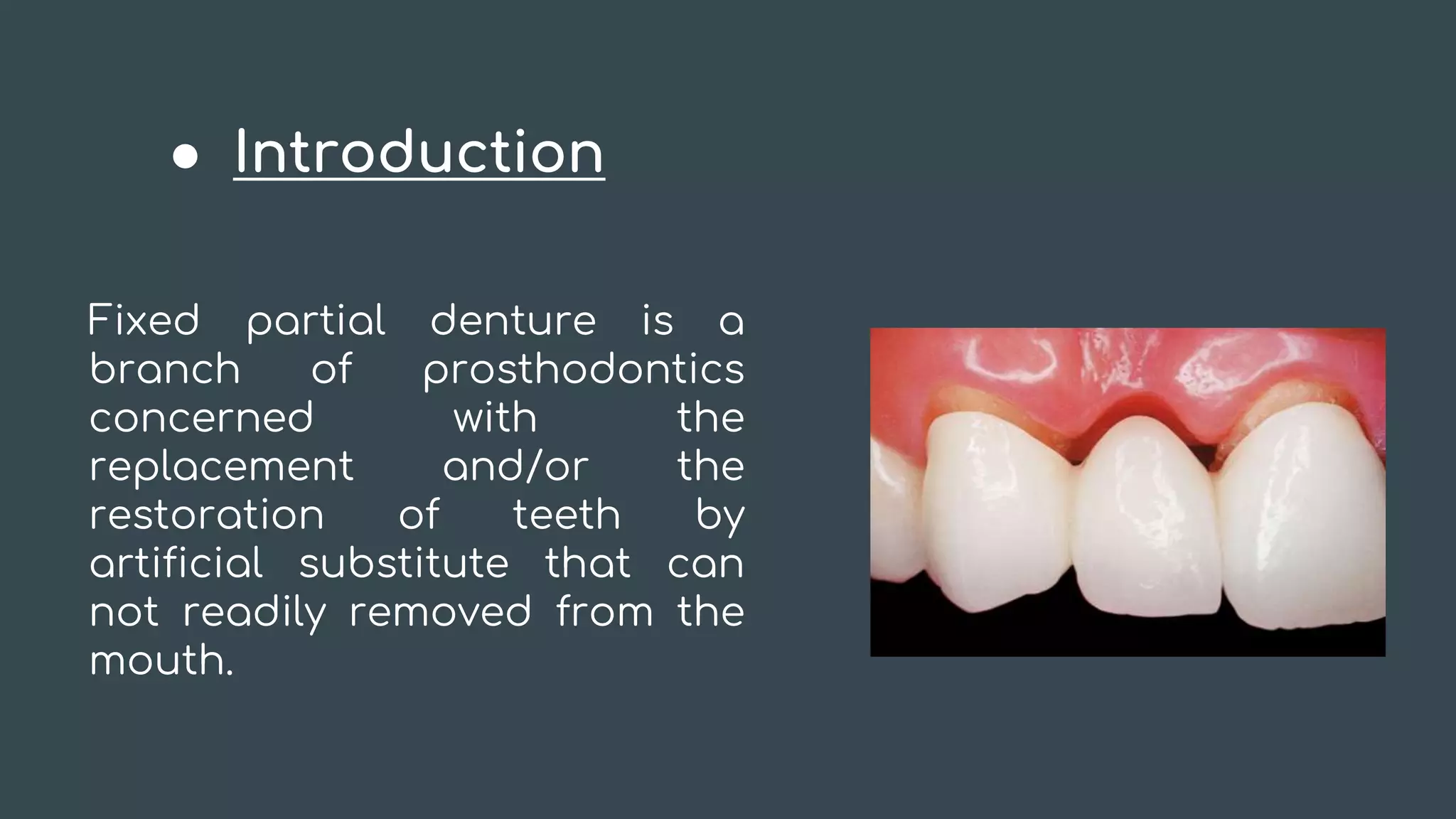 ● Introduction

Fixed partial denture is a branch of prosthodontics concerned with the replacement and/or the restoration of teeth by artificial substitute that can not readily removed from the mouth.